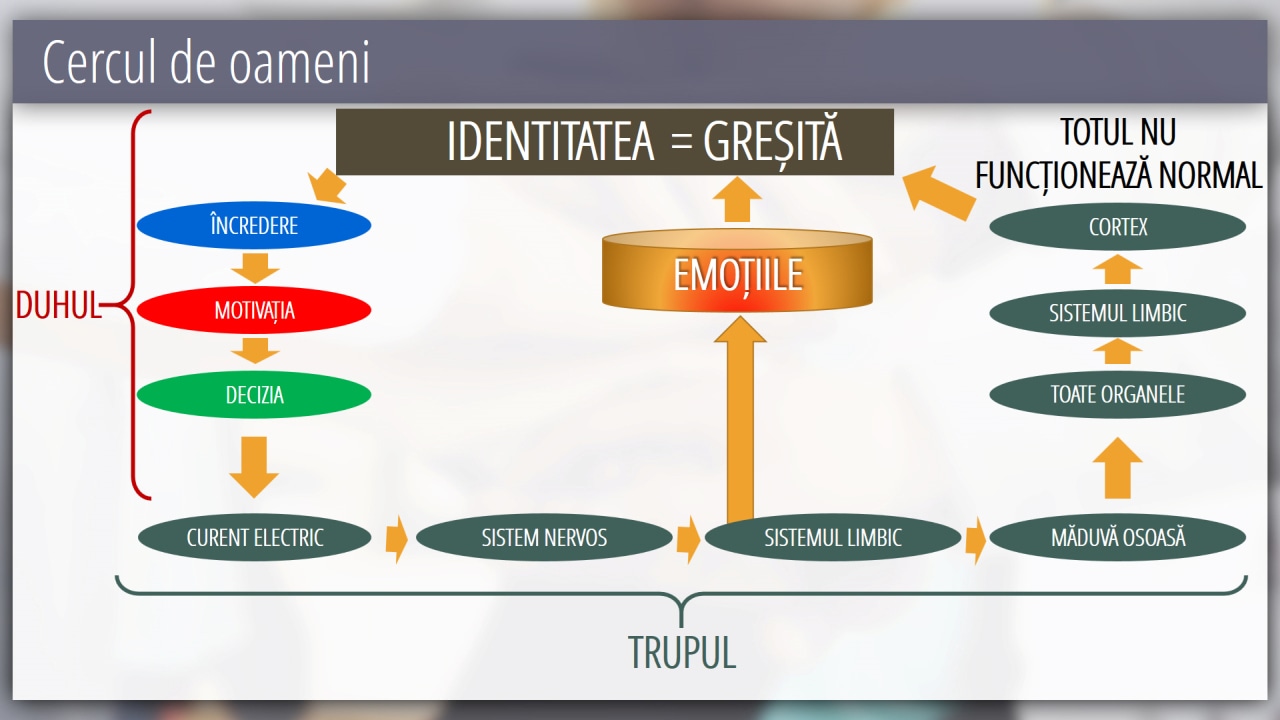 Cercul de oameni

IDENTITATEA = GREȘITĂ

TOTUL NU FUNCȚIONEAZĂ NORMAL

DUHUL

ÎNCREDERE

MOTIVAȚIA

DECIZIA

EMOȚIILE

CORTEX

SISTEMUL LIMBIC

TOATE ORGANELE

CURENT ELECTRIC

SISTEM NERVOS

SISTEMUL LIMBIC

MĂDUVĂ OSOASĂ

TRUPUL